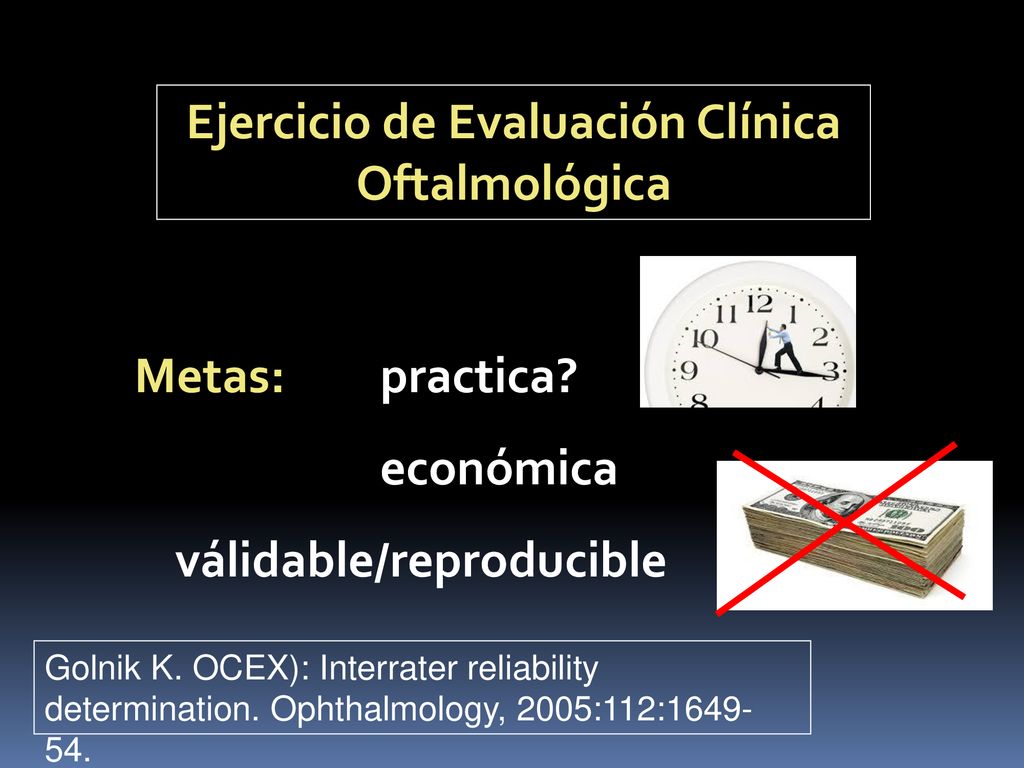 Ejercicio de Evaluación Clínica Oftalmológica

Metas: practica?

económica

válidable/reproducible

Golnik K. OCEX): Interrater reliability determination. Ophthalmology, 2005:112:1649-54.